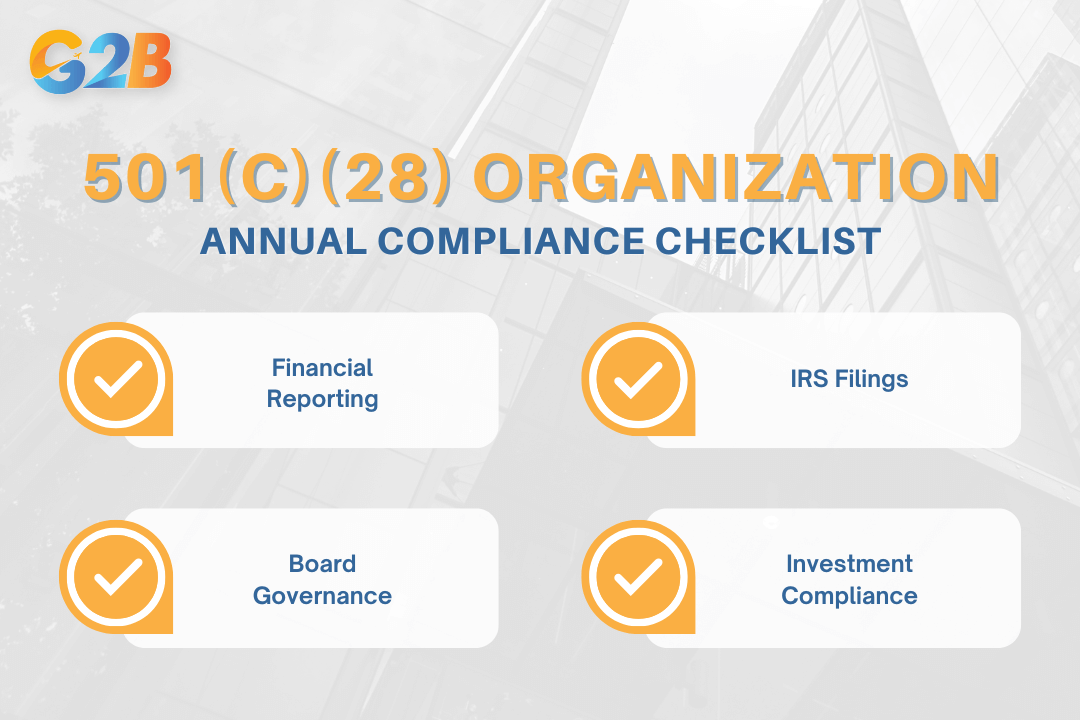 G2B

501(C)(28) ORGANIZATION
ANNUAL COMPLIANCE CHECKLIST

Financial Reporting

IRS Filings

Board Governance

Investment Compliance